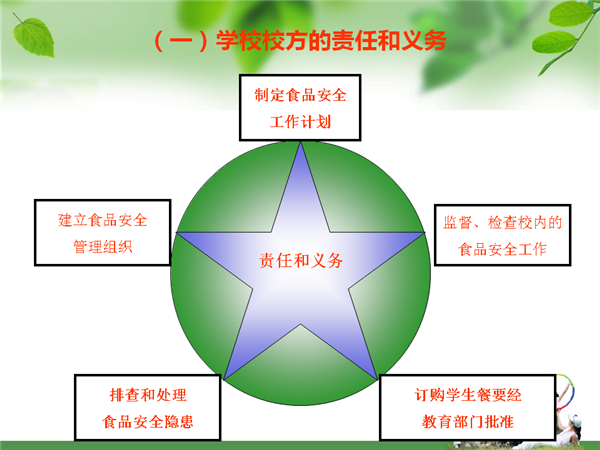 （一）学校校方的责任和义务

制定食品安全工作计划

建立食品安全管理组织

责任和义务

监督、检查校内的食品安全工作

排查和处理食品安全隐患

订购学生餐要经教育部门批准